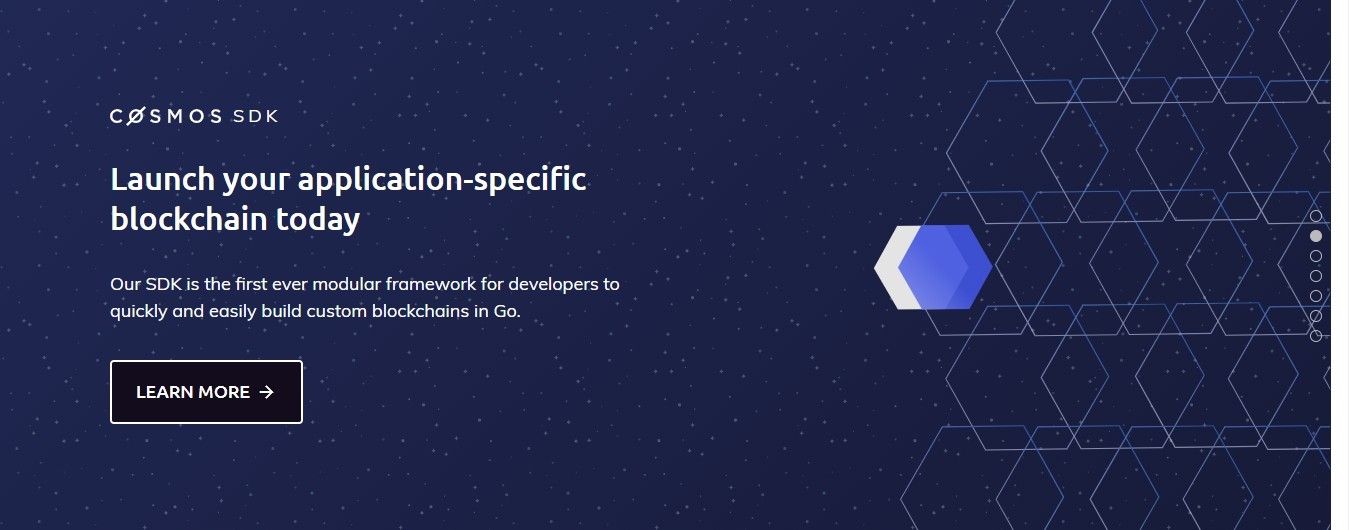 CØSMOS SDK

Launch your application-specific blockchain today

Our SDK is the first ever modular framework for developers to quickly and easily build custom blockchains in Go.

LEARN MORE →